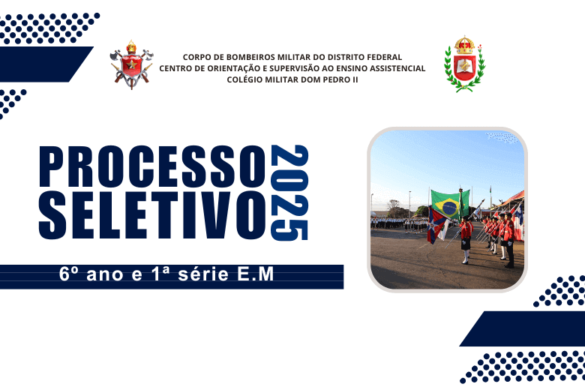 CORPO DE BOMBEIROS MILITAR DO DISTRITO FEDERAL
CENTRO DE ORIENTAÇÃO E SUPERVISÃO AO ENSINO ASSISTENCIAL
COLÉGIO MILITAR DOM PEDRO II

PROCESSO SELETIVO 2025

6º ano e 1ª série E.M